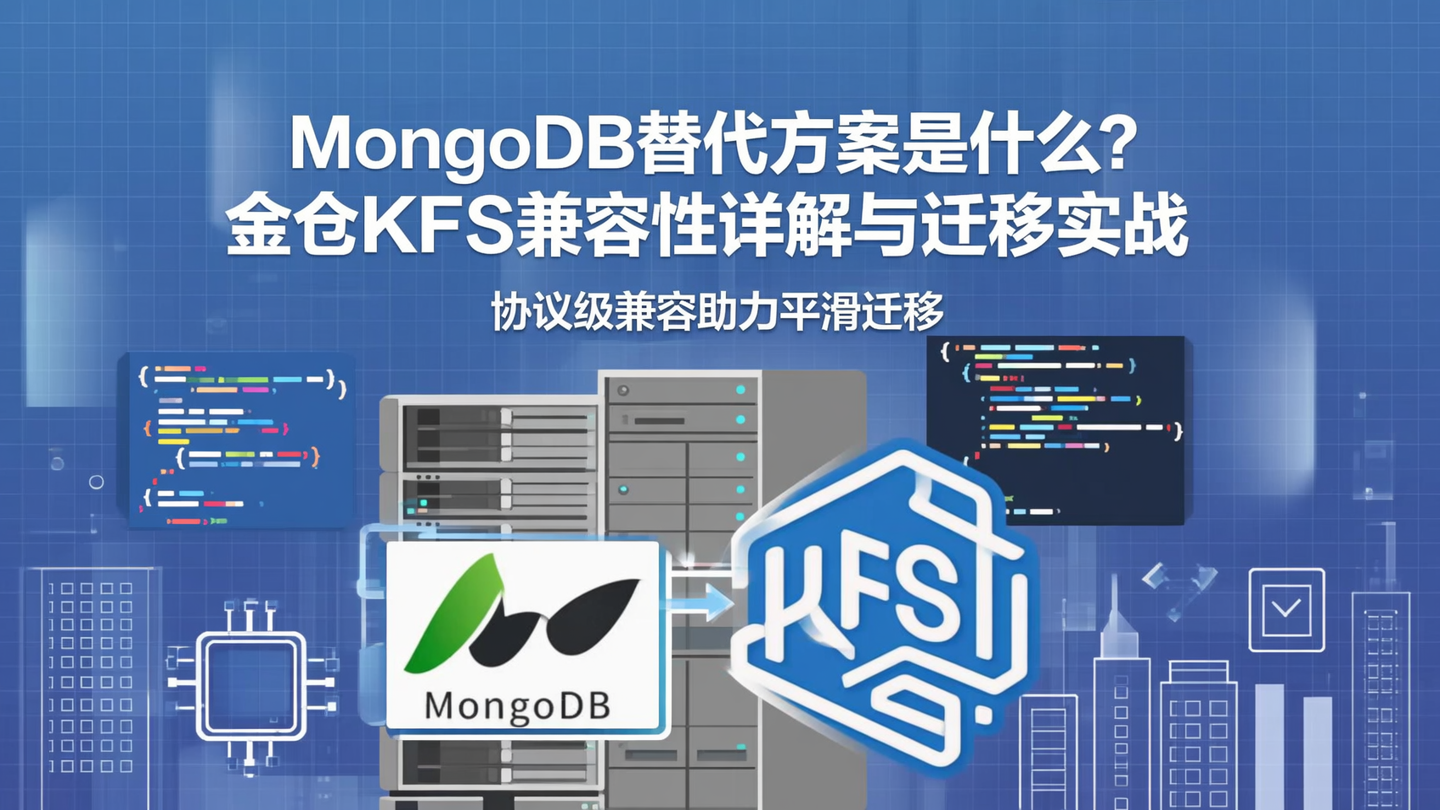 MongoDB替代方案是什么?
金仓KFS兼容性详解与迁移实战

协议级兼容助力平滑迁移

MongoDB

KFS